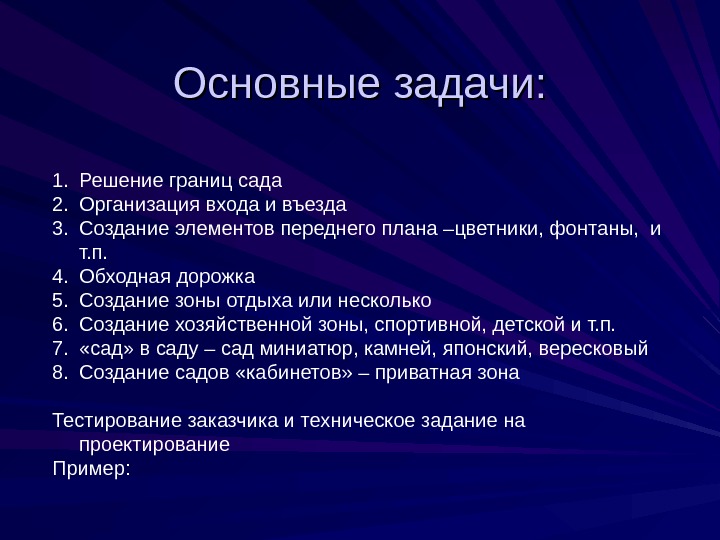 Основные задачи:

1. Решение границ сада
2. Организация входа и въезда
3. Создание элементов переднего плана –цветники, фонтаны, и т.п.
4. Обходная дорожка
5. Создание зоны отдыха или несколько
6. Создание хозяйственной зоны, спортивной, детской и т.п.
7. «сад» в саду – сад миниатюр, камней, японский, вересковый
8. Создание садов «кабинетов» – приватная зона

Тестирование заказчика и техническое задание на проектирование
Пример: